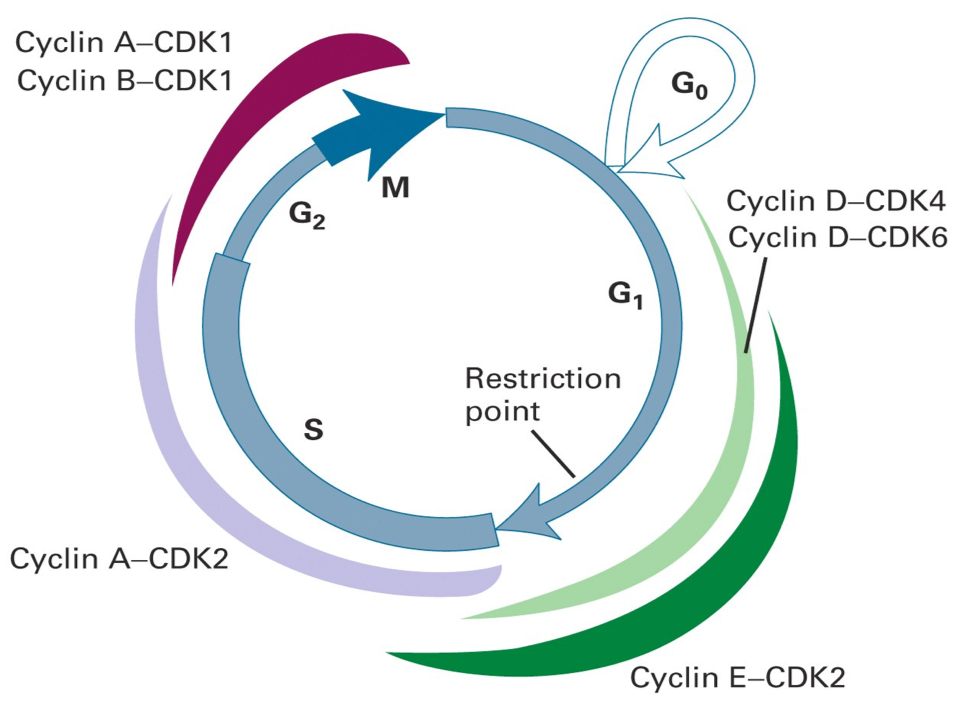 Cyclin A–CDK1
Cyclin B–CDK1

$G_0$

M

$G_2$

Cyclin D–CDK4
Cyclin D–CDK6

$G_1$

Restriction point

S

Cyclin A–CDK2

Cyclin E–CDK2